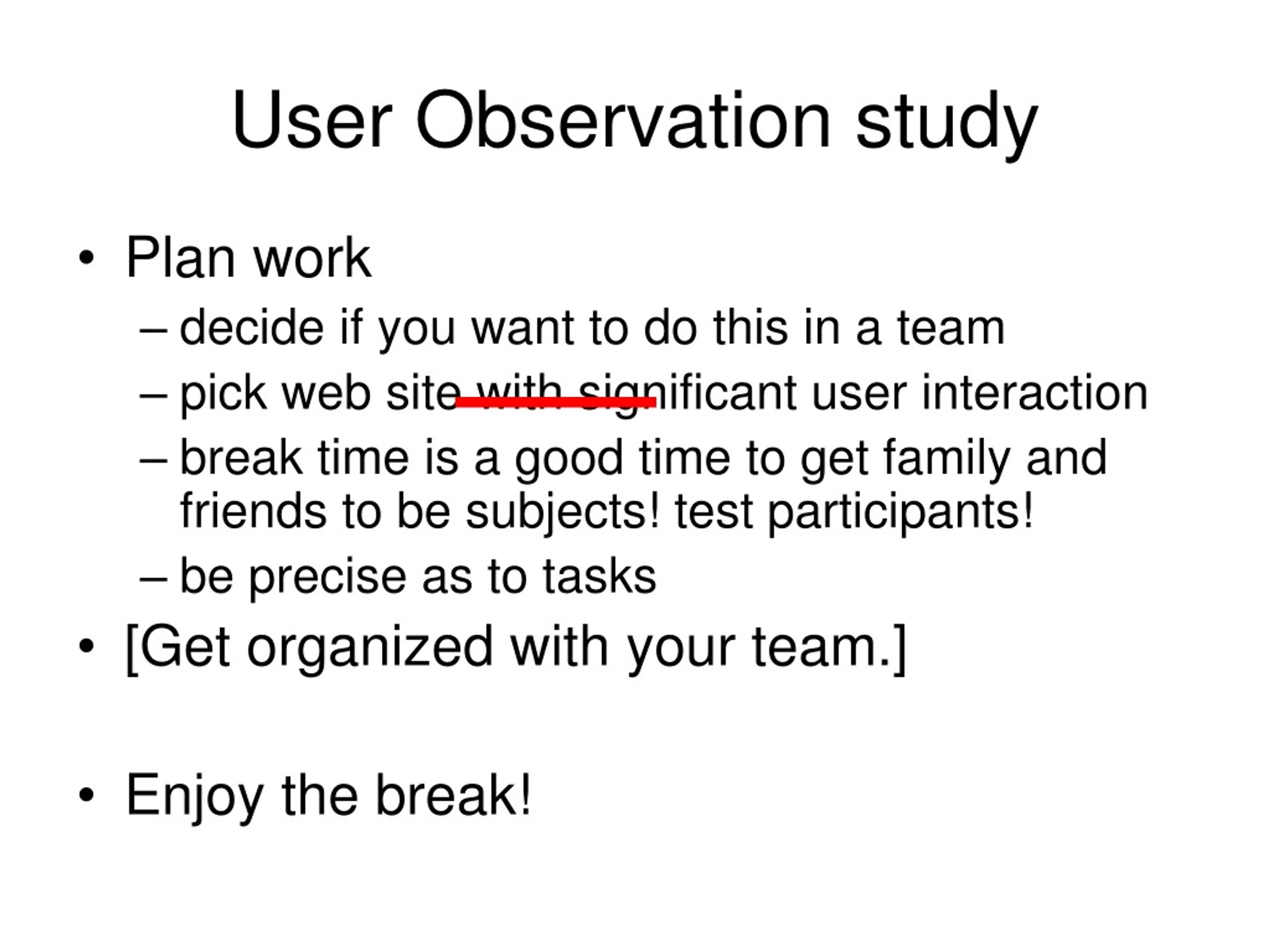 User Observation study

• Plan work
– decide if you want to do this in a team
– pick web site with significant user interaction
– break time is a good time to get family and friends to be subjects! test participants!
– be precise as to tasks
• [Get organized with your team.]

• Enjoy the break!